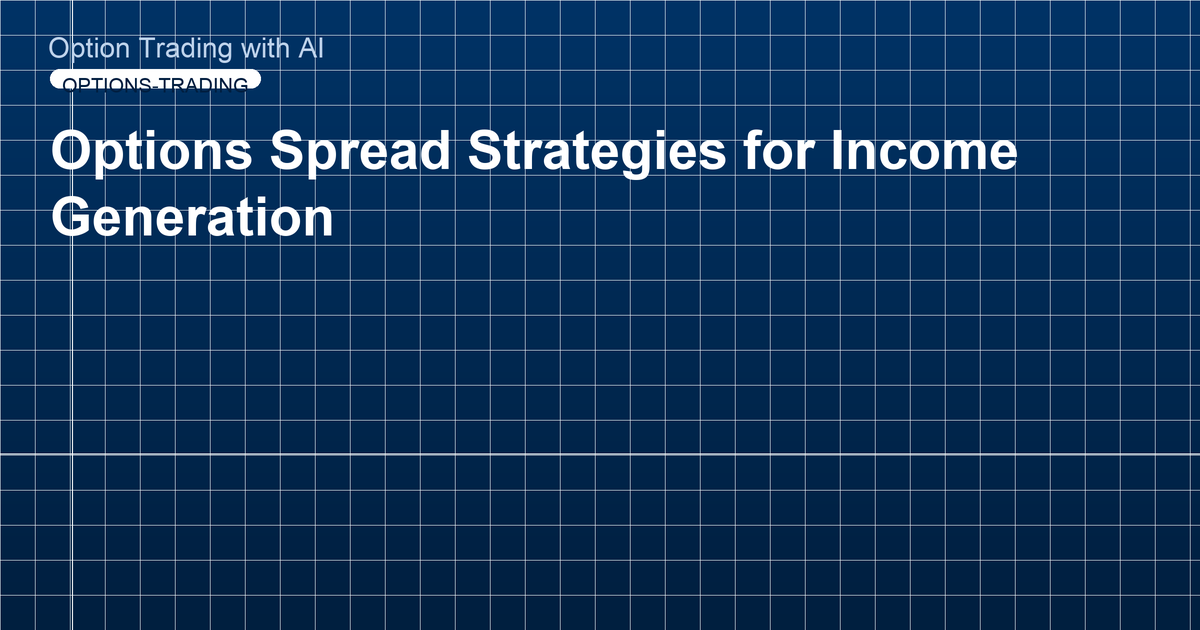 Option Trading with AI

OPTIONS-TRADING

Options Spread Strategies for Income Generation